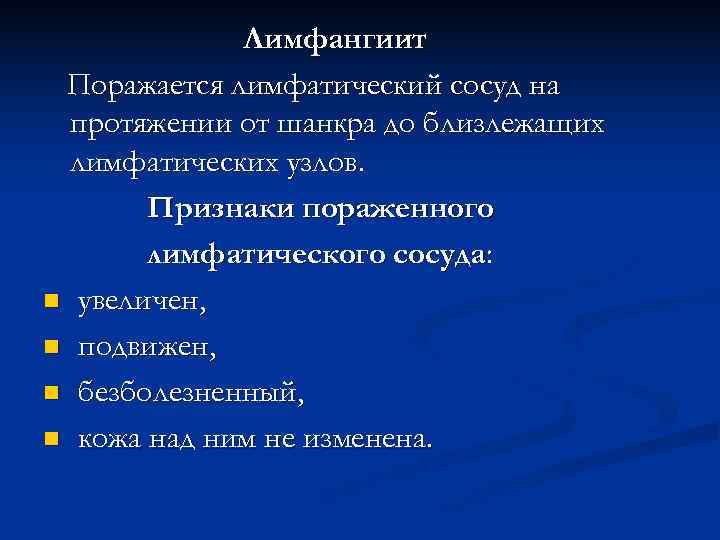 Лимфангиит

Поражается лимфатический сосуд на протяжении от шанкра до близлежащих лимфатических узлов.

Признаки пораженного лимфатического сосуда:

- увеличен,
- подвижен,
- безболезненный,
- кожа над ним не изменена.